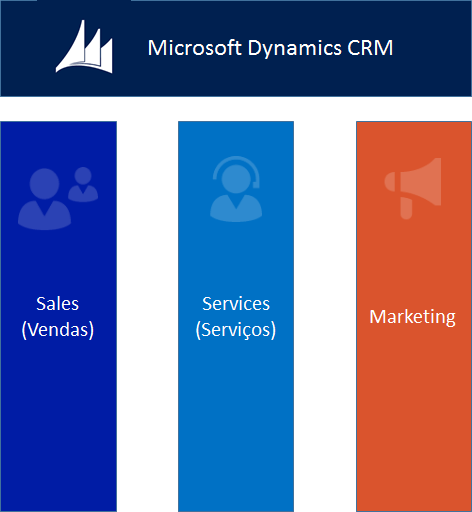 Microsoft Dynamics CRM

Sales
(Vendas)

Services
(Serviços)

Marketing